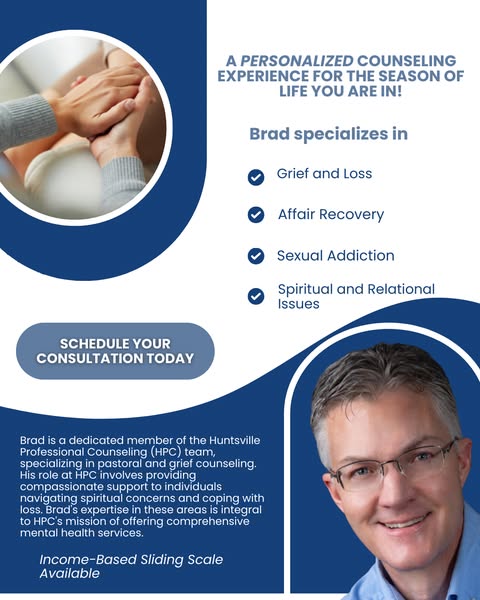 A PERSONALIZED COUNSELING EXPERIENCE FOR THE SEASON OF LIFE YOU ARE IN!

Brad specializes in

Grief and Loss

Affair Recovery

Sexual Addiction

Spiritual and Relational Issues

SCHEDULE YOUR CONSULTATION TODAY

Brad is a dedicated member of the Huntsville Professional Counseling (HPC) team, specializing in pastoral and grief counseling. His role at HPC involves providing compassionate support to individuals navigating spiritual concerns and coping with loss. Brad's expertise in these areas is integral to HPC's mission of offering comprehensive mental health services.

Income-Based Sliding Scale Available